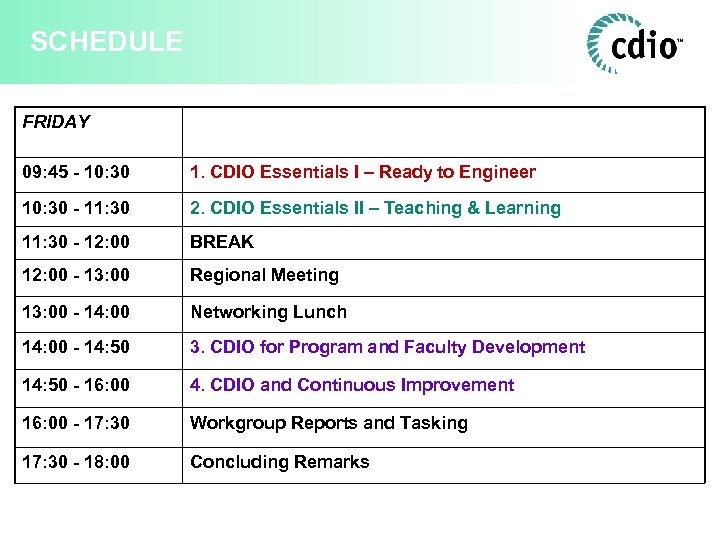 SCHEDULE

cdio™

| FRIDAY | |
|---|---|
| 09:45 - 10:30 | 1. CDIO Essentials I – Ready to Engineer |
| 10:30 - 11:30 | 2. CDIO Essentials II – Teaching & Learning |
| 11:30 - 12:00 | BREAK |
| 12:00 - 13:00 | Regional Meeting |
| 13:00 - 14:00 | Networking Lunch |
| 14:00 - 14:50 | 3. CDIO for Program and Faculty Development |
| 14:50 - 16:00 | 4. CDIO and Continuous Improvement |
| 16:00 - 17:30 | Workgroup Reports and Tasking |
| 17:30 - 18:00 | Concluding Remarks |